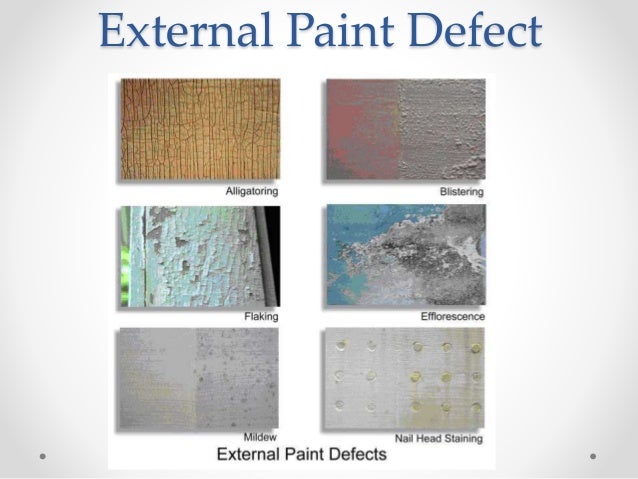 External Paint Defect

Alligatoring

Blistering

Flaking

Efflorescence

Mildew

Nail Head Staining

External Paint Defects